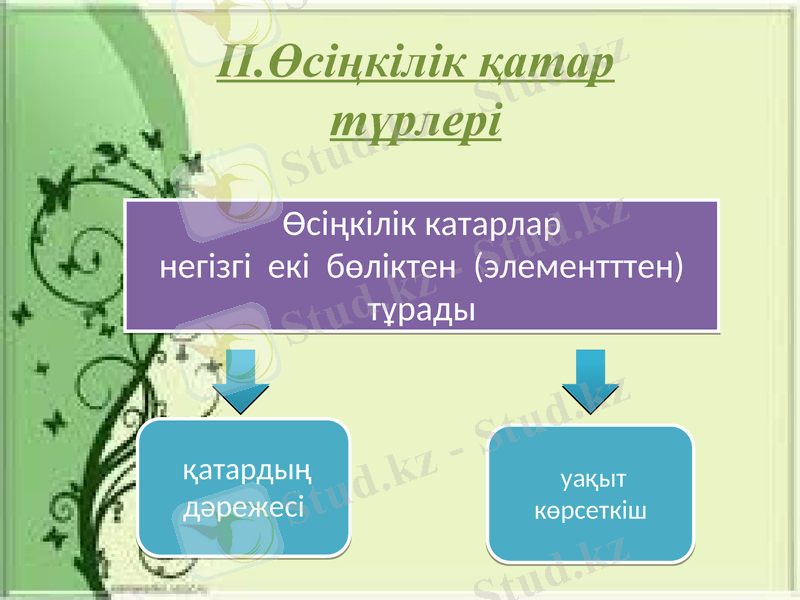 ІІ.Өсіңкілік қатар түрлері

Өсіңкілік катарлар негізгі екі бөліктен (элементттен) тұрады

қатардың дәрежесі

уақыт көрсеткіш

Stud.kz - Stud.kz